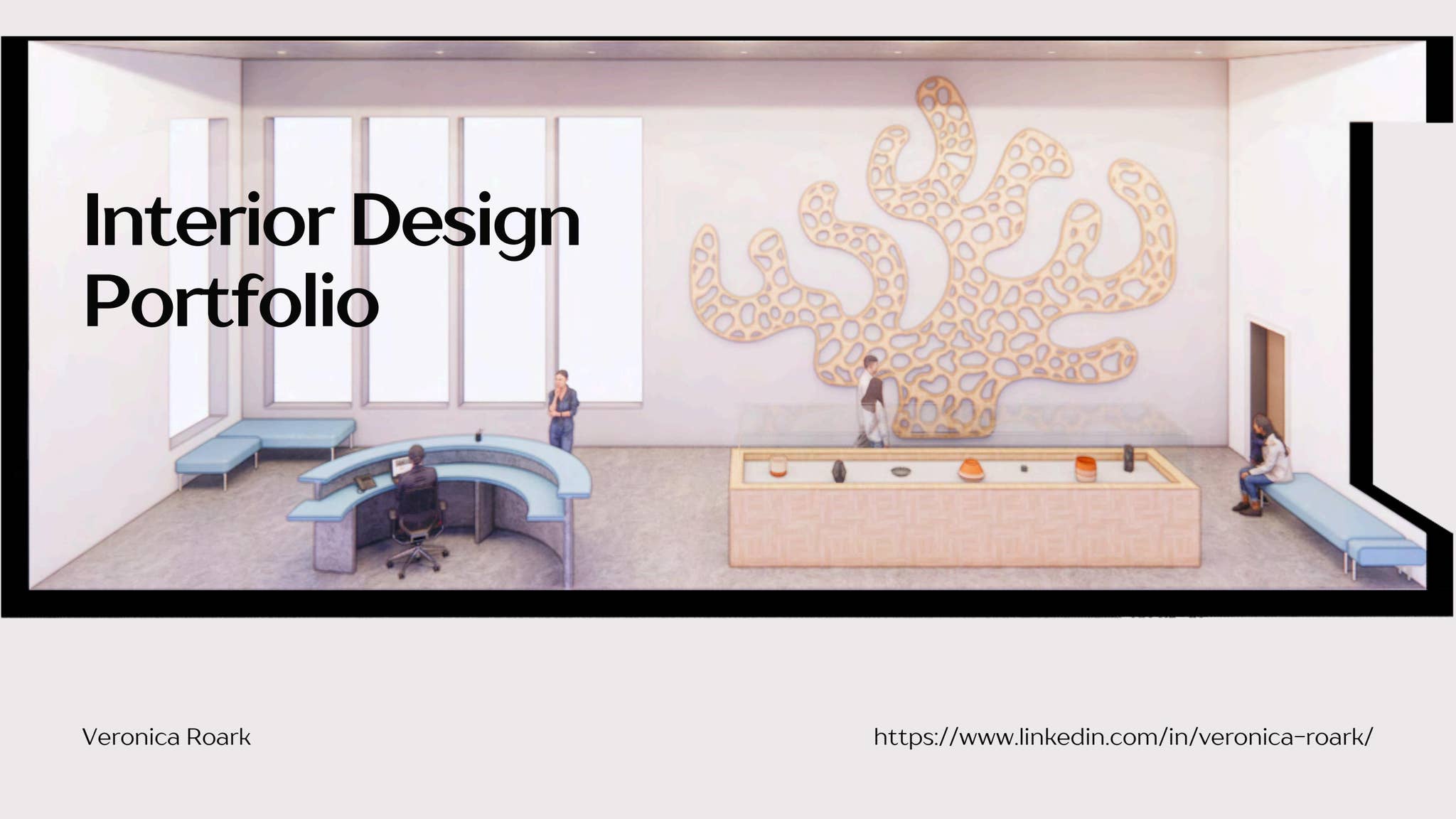 Interior Design Portfolio

Veronica Roark

https://www.linkedin.com/in/veronica-roark/